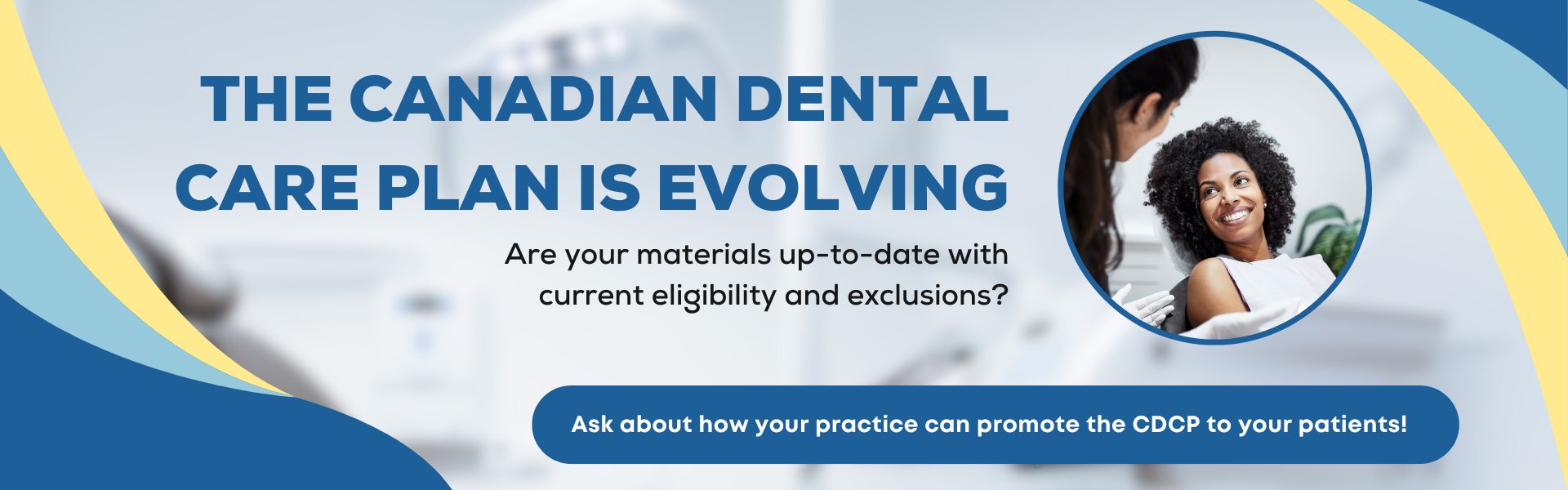 THE CANADIAN DENTAL CARE PLAN IS EVOLVING

Are your materials up-to-date with current eligibility and exclusions?

Ask about how your practice can promote the CDCP to your patients!